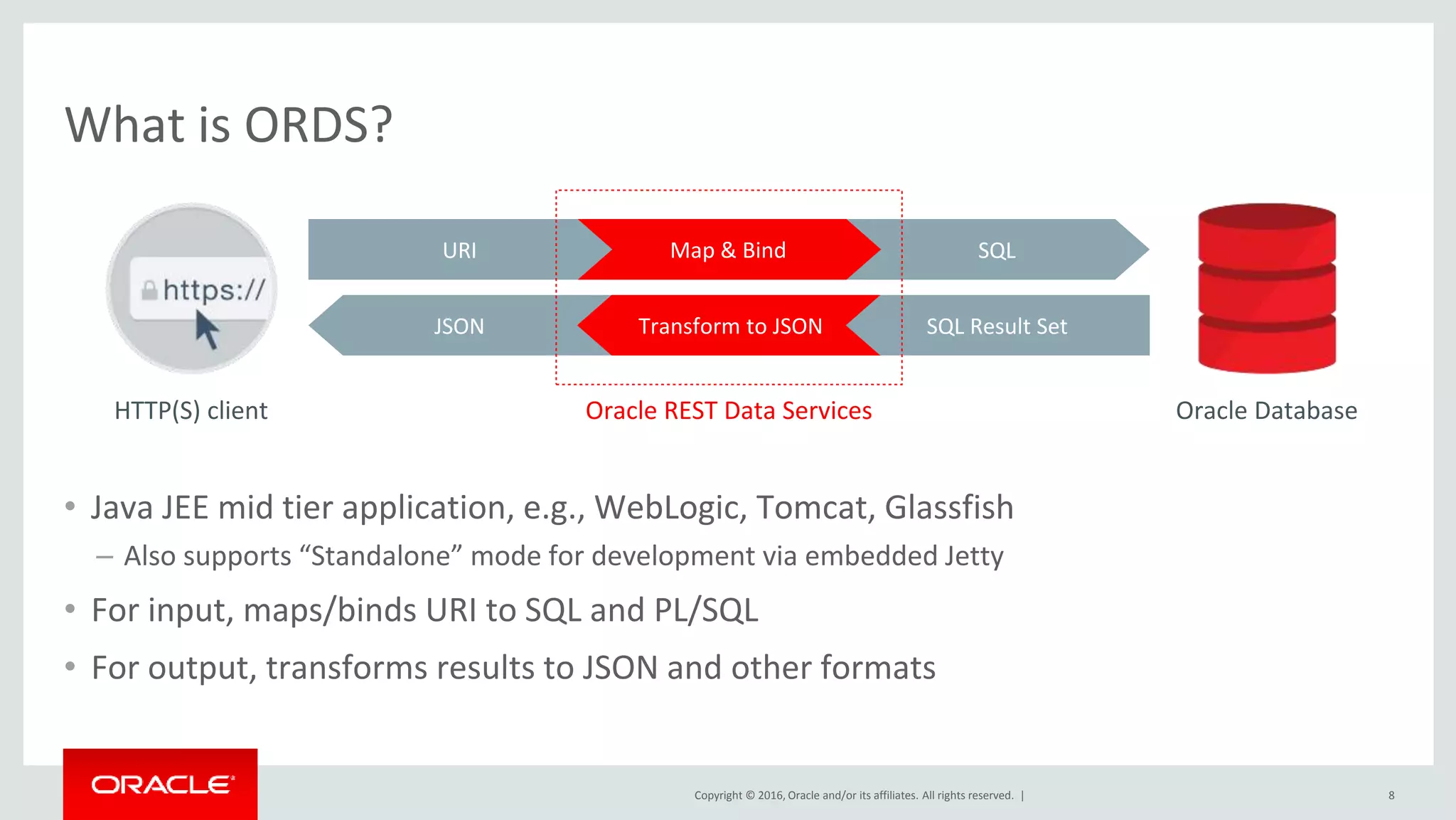 What is ORDS?

https://

URI

Map & Bind

SQL

JSON

Transform to JSON

SQL Result Set

HTTP(S) client

Oracle REST Data Services

Oracle Database

• Java JEE mid tier application, e.g., WebLogic, Tomcat, Glassfish

– Also supports “Standalone” mode for development via embedded Jetty

• For input, maps/binds URI to SQL and PL/SQL

• For output, transforms results to JSON and other formats

ORACLE

Copyright © 2016, Oracle and/or its affiliates. All rights reserved. |

8